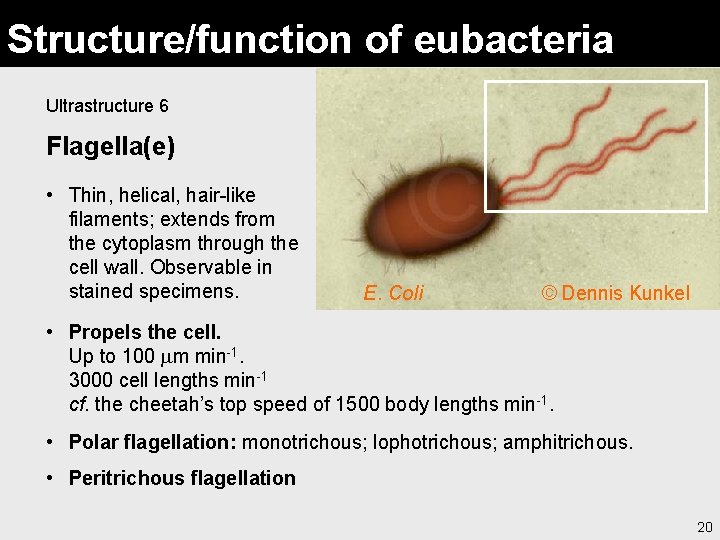 Structure/function of eubacteria

Ultrastructure 6

Flagella(e)

• Thin, helical, hair-like filaments; extends from the cytoplasm through the cell wall. Observable in stained specimens.

E. Coli © Dennis Kunkel

• Propels the cell.
Up to 100 $\mu$m min$^{-1}$.
3000 cell lengths min$^{-1}$
cf. the cheetah's top speed of 1500 body lengths min$^{-1}$.

• Polar flagellation: monotrichous; lophotrichous; amphitrichous.

• Peritrichous flagellation

20